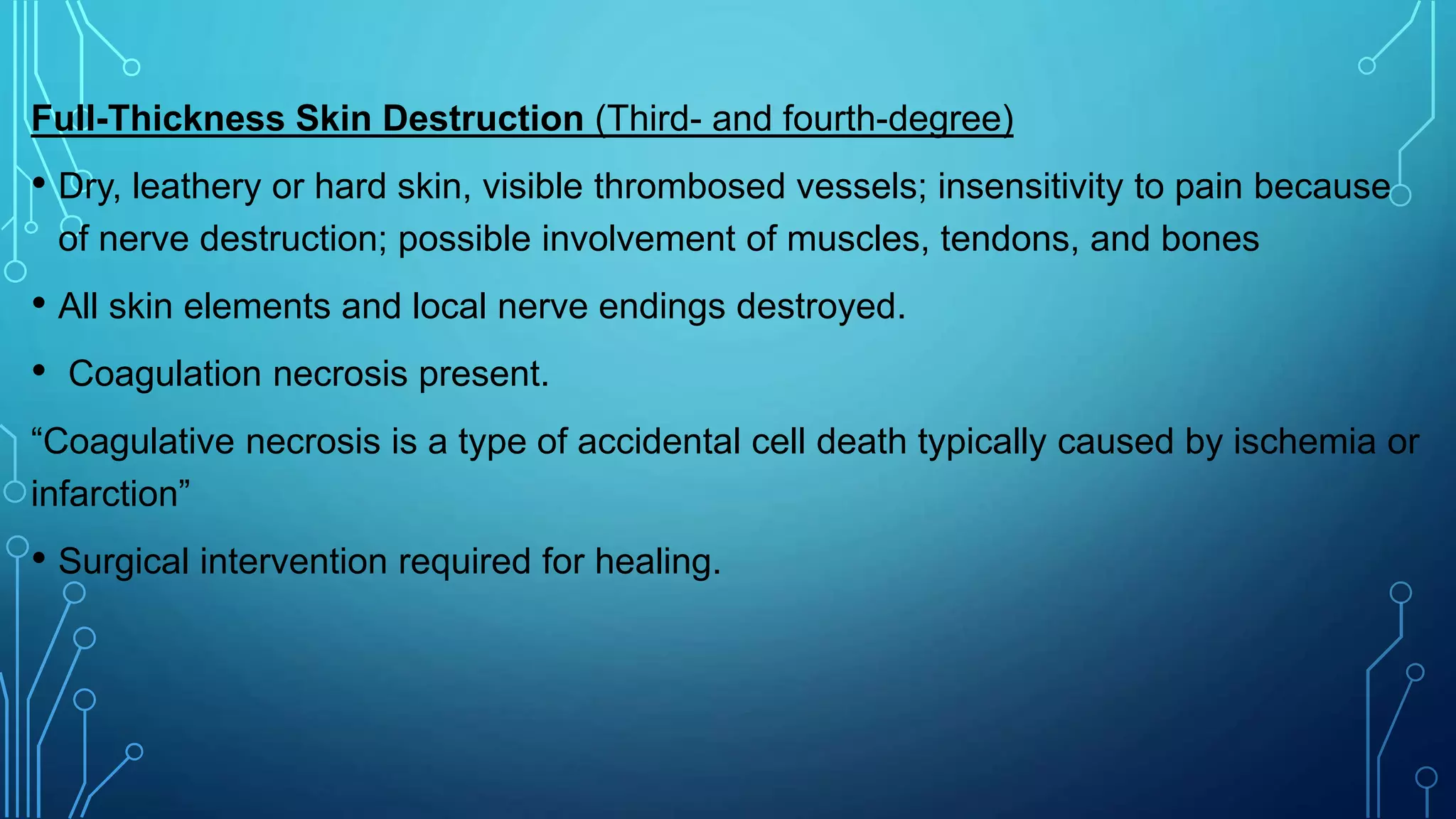 Full-Thickness Skin Destruction (Third- and fourth-degree)

• Dry, leathery or hard skin, visible thrombosed vessels; insensitivity to pain because of nerve destruction; possible involvement of muscles, tendons, and bones

• All skin elements and local nerve endings destroyed.

• Coagulation necrosis present.

“Coagulative necrosis is a type of accidental cell death typically caused by ischemia or infarction”

• Surgical intervention required for healing.